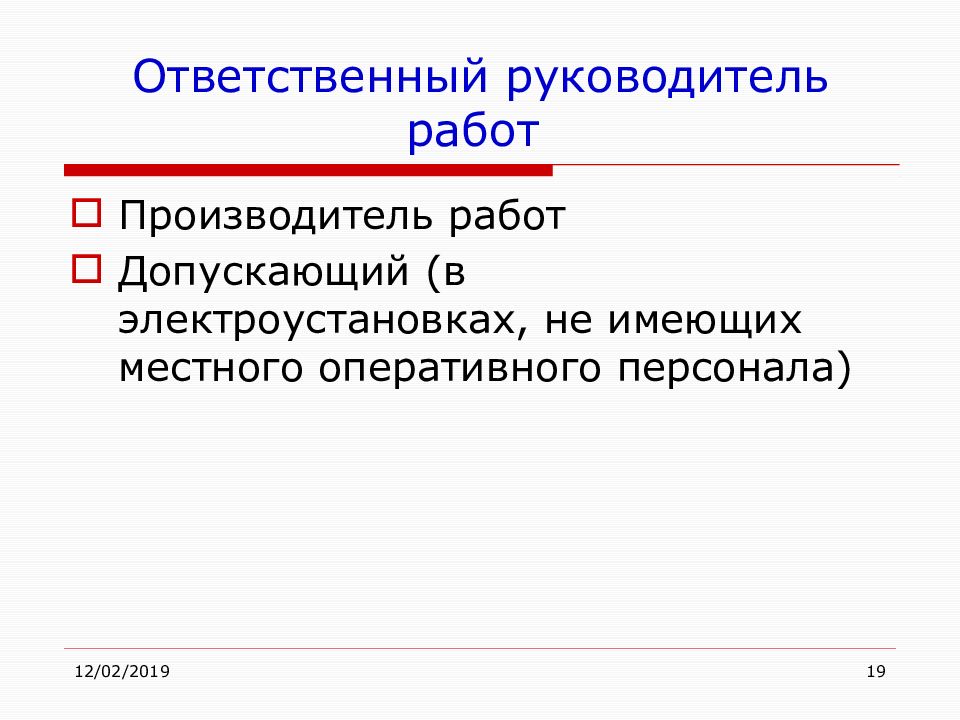 Ответственный руководитель работ

Производитель работ
Допускающий (в электроустановках, не имеющих местного оперативного персонала)

12/02/2019

19